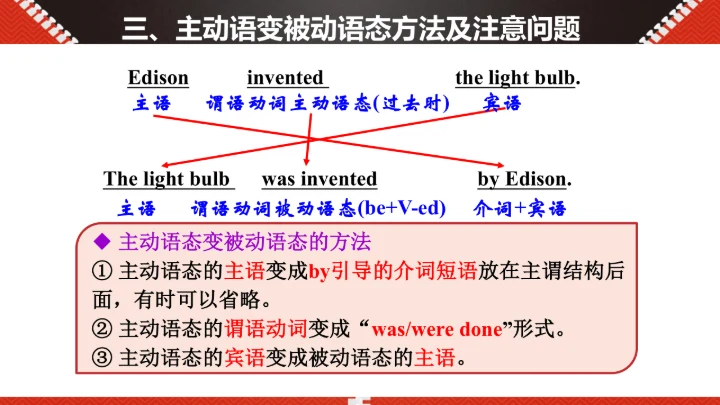 三、主动语变被动语态方法及注意问题

Edison invented the light bulb.
主语 谓语动词主动语态(过去时) 宾语

The light bulb was invented by Edison.
主语 谓语动词被动语态(be+V-ed) 介词+宾语

◆ 主动语态变被动语态的方法
① 主动语态的主语变成by引导的介词短语放在主谓结构后面，有时可以省略。
② 主动语态的谓语动词变成“was/were done”形式。
③ 主动语态的宾语变成被动语态的主语。